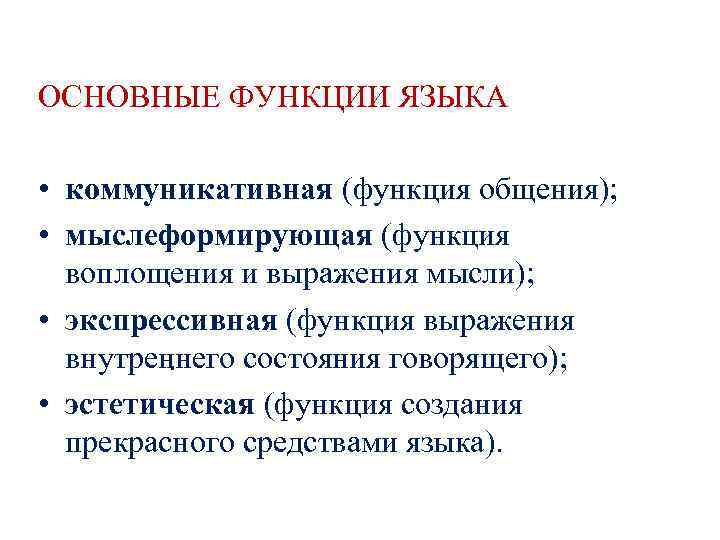 ОСНОВНЫЕ ФУНКЦИИ ЯЗЫКА

• коммуникативная (функция общения);
• мыслеформирующая (функция воплощения и выражения мысли);
• экспрессивная (функция выражения внутреннего состояния говорящего);
• эстетическая (функция создания прекрасного средствами языка).